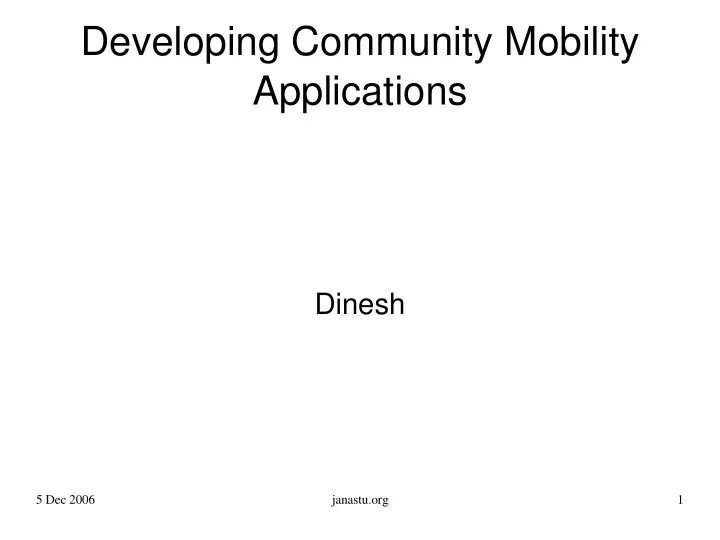 Developing Community Mobility Applications

Dinesh

5 Dec 2006

janastu.org

1